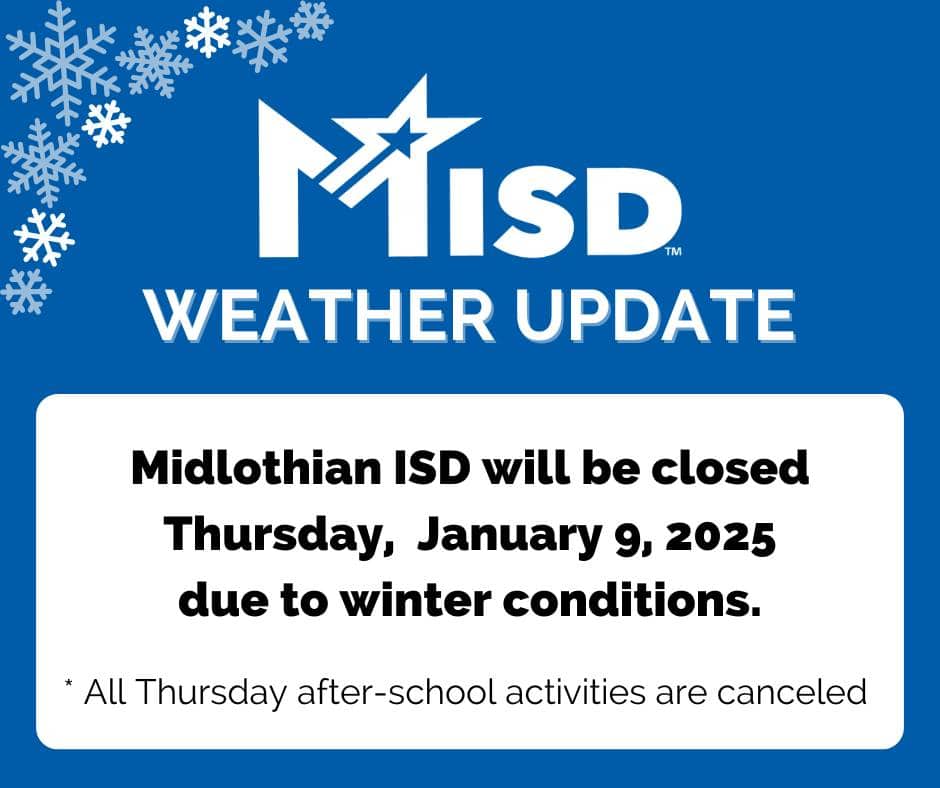 MISD™

WEATHER UPDATE

Midlothian ISD will be closed Thursday, January 9, 2025 due to winter conditions.

* All Thursday after-school activities are canceled